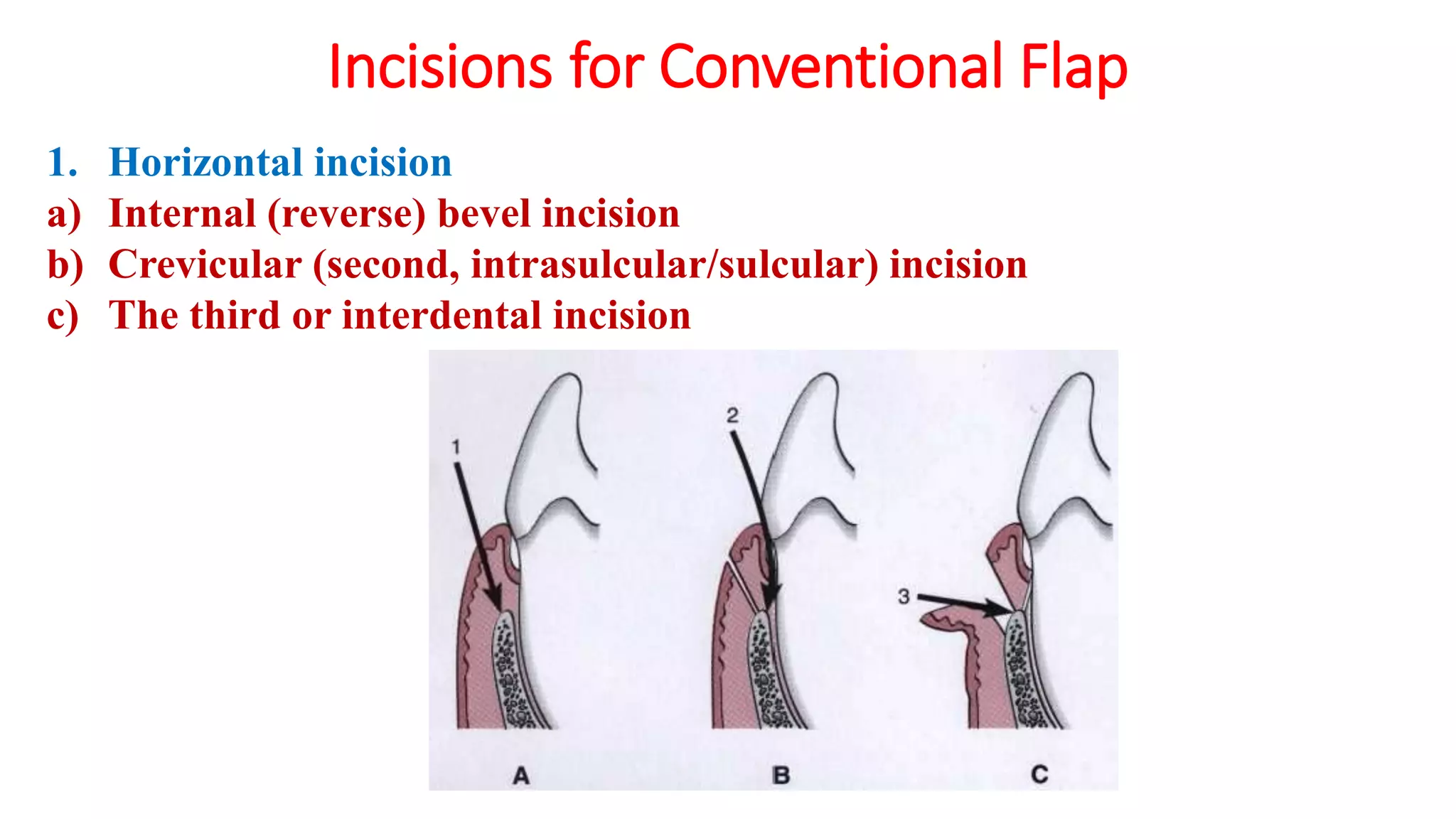 Incisions for Conventional Flap

1. Horizontal incision
a) Internal (reverse) bevel incision
b) Crevicular (second, intrasulcular/sulcular) incision
c) The third or interdental incision

1
2
3
A
B
C